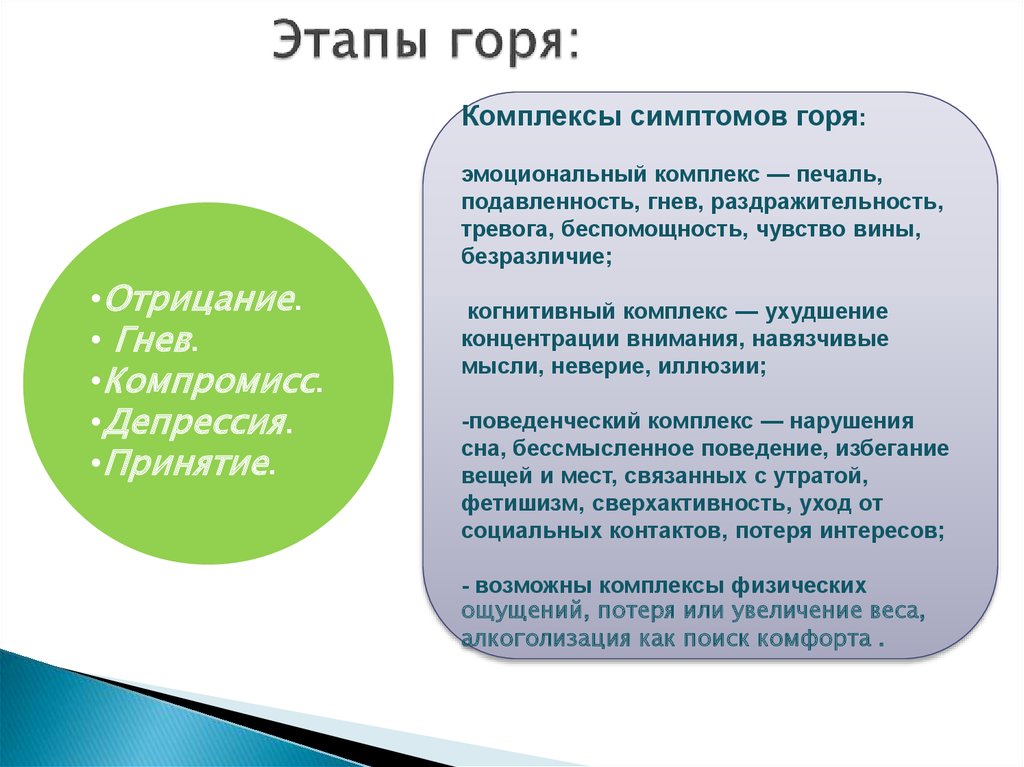 Этапы горя:

•Отрицание.
• Гнев.
•Компромисс.
•Депрессия.
•Принятие.

Комплексы симптомов горя:

эмоциональный комплекс — печаль, подавленность, гнев, раздражительность, тревога, беспомощность, чувство вины, безразличие;

когнитивный комплекс — ухудшение концентрации внимания, навязчивые мысли, неверие, иллюзии;

-поведенческий комплекс — нарушения сна, бессмысленное поведение, избегание вещей и мест, связанных с утратой, фетишизм, сверхактивность, уход от социальных контактов, потеря интересов;

- возможны комплексы физических ощущений, потеря или увеличение веса, алкоголизация как поиск комфорта .